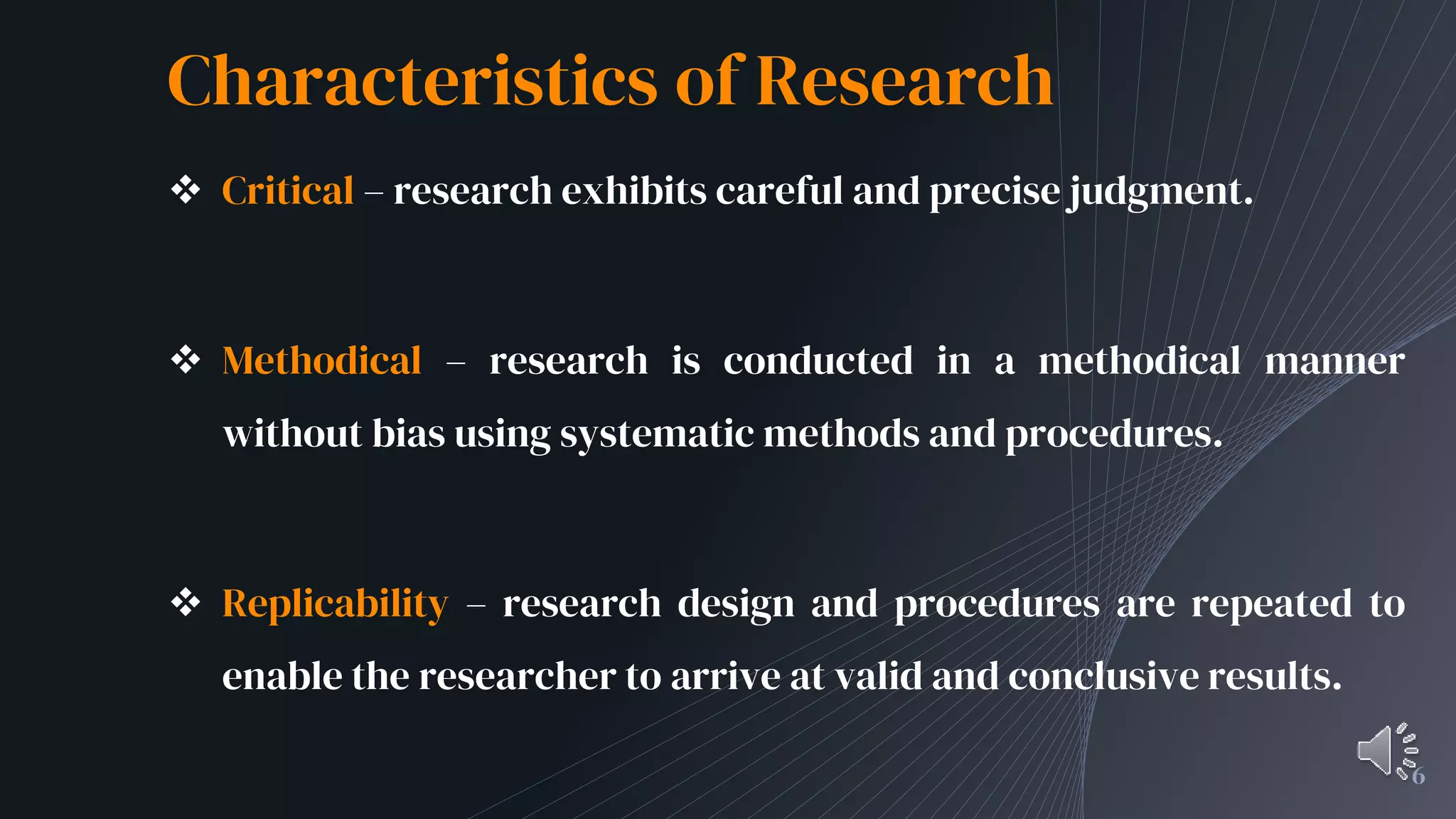 Characteristics of Research

❖ Critical – research exhibits careful and precise judgment.

❖ Methodical – research is conducted in a methodical manner without bias using systematic methods and procedures.

❖ Replicability – research design and procedures are repeated to enable the researcher to arrive at valid and conclusive results.

6